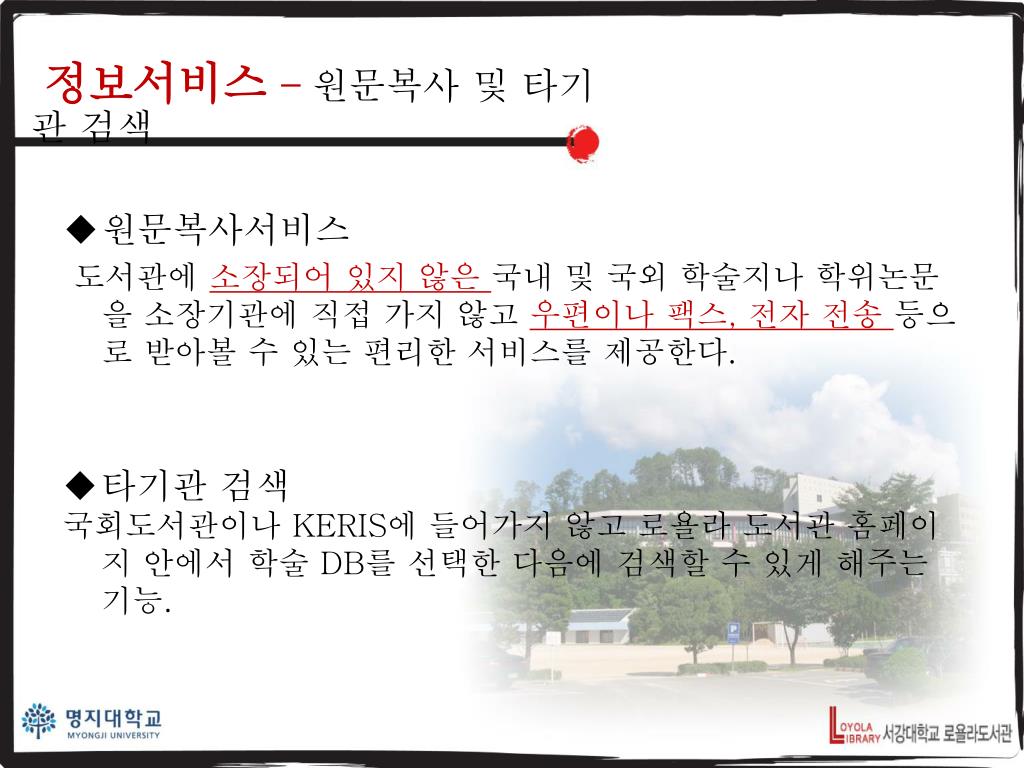 정보서비스 – 원문복사 및 타기관 검색

◆원문복사서비스
도서관에 소장되어 있지 않은 국내 및 국외 학술지나 학위논문을 소장기관에 직접 가지 않고 우편이나 팩스, 전자 전송 등으로 받아볼 수 있는 편리한 서비스를 제공한다.

◆타기관 검색
국회도서관이나 KERIS에 들어가지 않고 로욜라 도서관 홈페이지 안에서 학술 DB를 선택한 다음에 검색할 수 있게 해주는 기능.

명지대학교
MYONGJI UNIVERSITY

LOYOLA LIBRARY 서강대학교 로욜라도서관